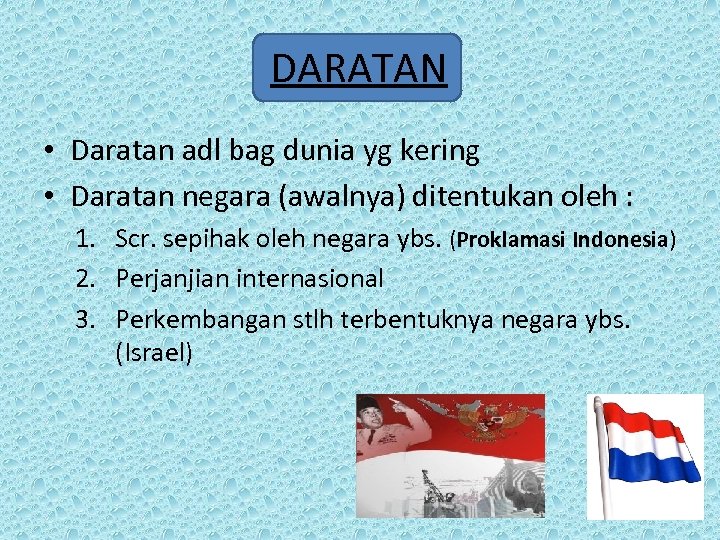 DARATAN

• Daratan adl bag dunia yg kering
• Daratan negara (awalnya) ditentukan oleh :
1. Scr. sepihak oleh negara ybs. (Proklamasi Indonesia)
2. Perjanjian internasional
3. Perkembangan stlh terbentuknya negara ybs. (Israel)